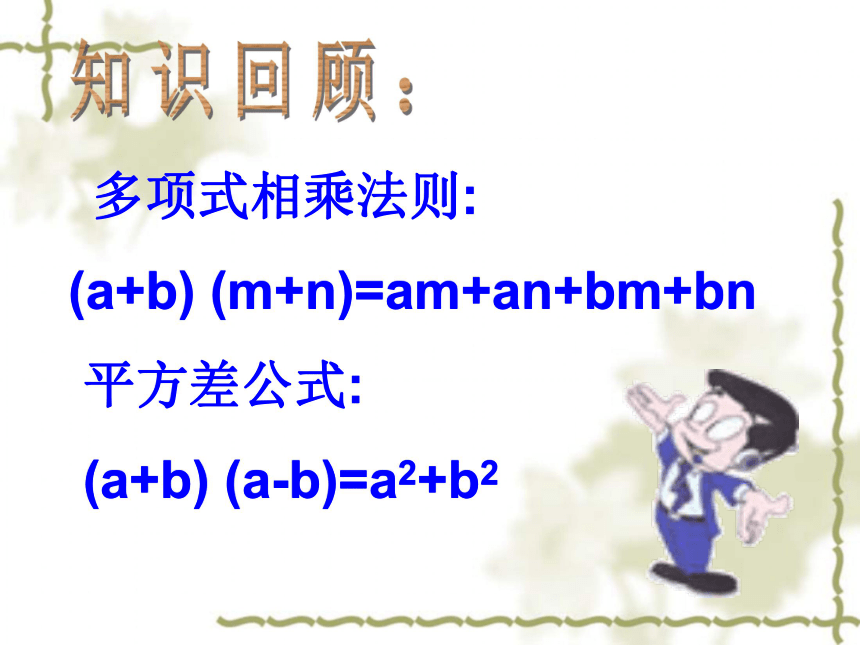 知识回顾：

多项式相乘法则:

$(a+b)(m+n)=am+an+bm+bn$

平方差公式:

$(a+b)(a-b)=a^2+b^2$